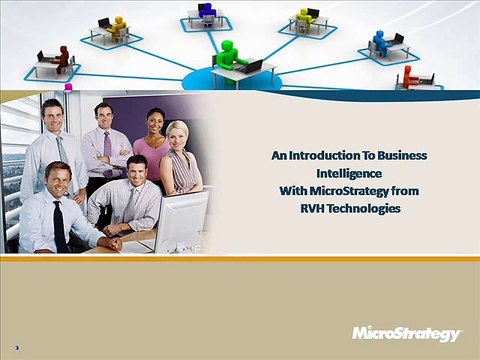 An Introduction To Business Intelligence With MicroStrategy from RVH Technologies

MicroStrategy

3